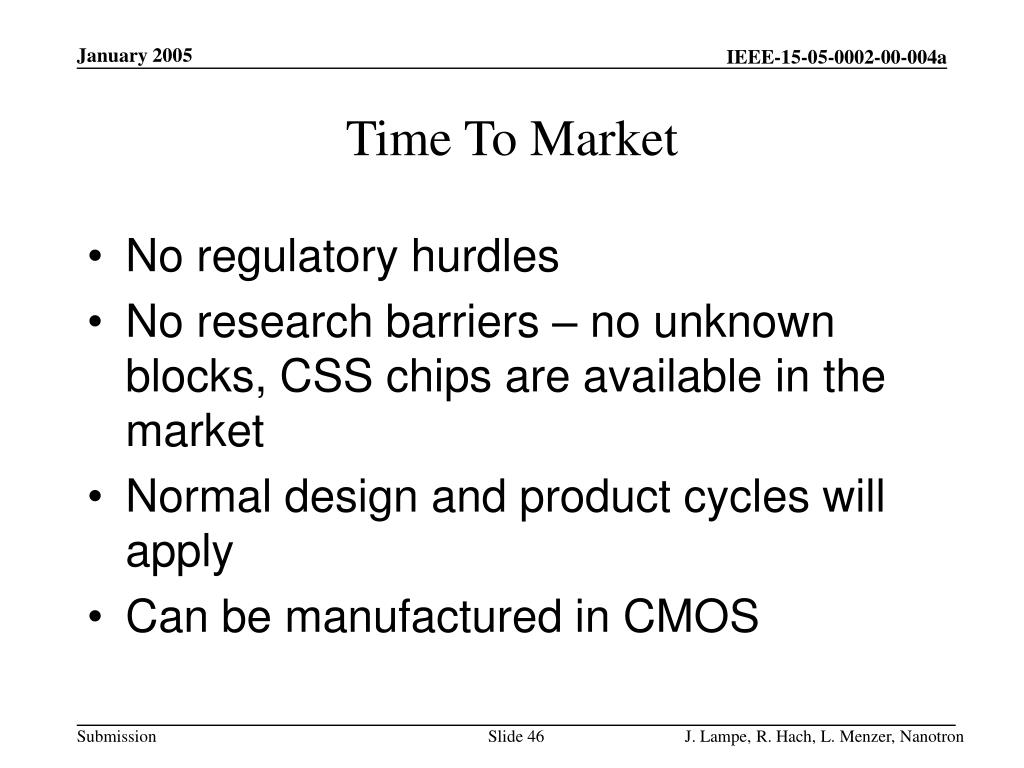 January 2005

IEEE-15-05-0002-00-004a

Time To Market

• No regulatory hurdles
• No research barriers – no unknown blocks, CSS chips are available in the market
• Normal design and product cycles will apply
• Can be manufactured in CMOS

Submission

Slide 46

J. Lampe, R. Hach, L. Menzer, Nanotron